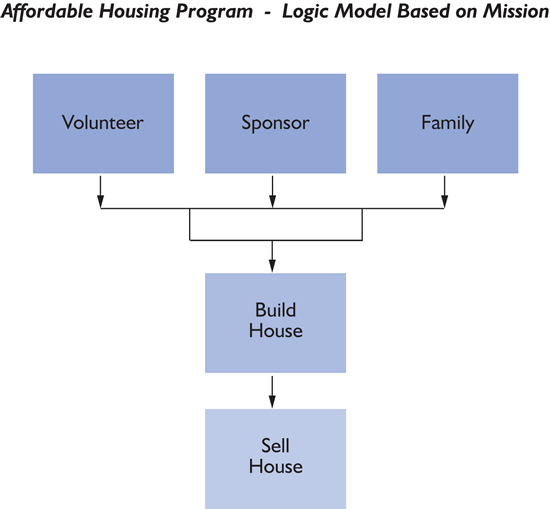 Affordable Housing Program - Logic Model Based on Mission

Volunteer

Sponsor

Family

Build House

Sell House